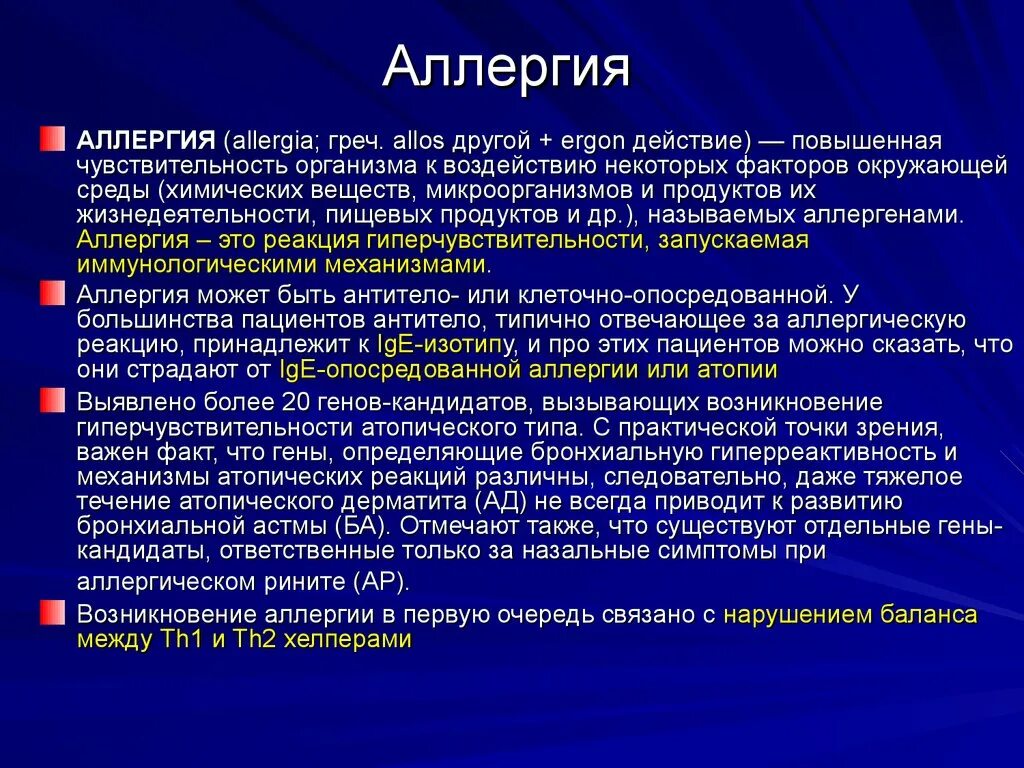 Аллергия

АЛЛЕРГИЯ (allergia; греч. allos другой + ergon действие) — повышенная чувствительность организма к воздействию некоторых факторов окружающей среды (химических веществ, микроорганизмов и продуктов их жизнедеятельности, пищевых продуктов и др.), называемых аллергенами. Аллергия – это реакция гиперчувствительности, запускаемая иммунологическими механизмами.

Аллергия может быть антитело- или клеточно-опосредованной. У большинства пациентов антитело, типично отвечающее за аллергическую реакцию, принадлежит к IgE-изотипу, и про этих пациентов можно сказать, что они страдают от IgE-опосредованной аллергии или атопии

Выявлено более 20 генов-кандидатов, вызывающих возникновение гиперчувствительности атопического типа. С практической точки зрения, важен факт, что гены, определяющие бронхиальную гиперреактивность и механизмы атопических реакций различны, следовательно, даже тяжелое течение атопического дерматита (АД) не всегда приводит к развитию бронхиальной астмы (БА). Отмечают также, что существуют отдельные гены-кандидаты, ответственные только за назальные симптомы при аллергическом рините (АР).

Возникновение аллергии в первую очередь связано с нарушением баланса между Th1 и Th2 хелперами